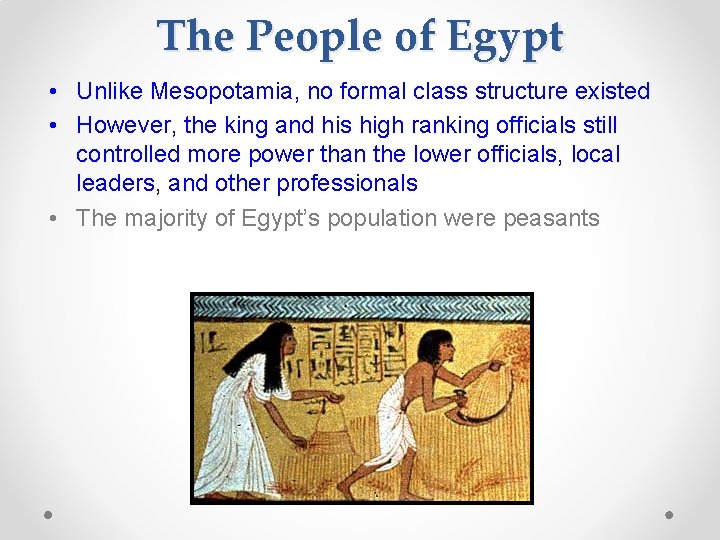 The People of Egypt

• Unlike Mesopotamia, no formal class structure existed
• However, the king and his high ranking officials still controlled more power than the lower officials, local leaders, and other professionals
• The majority of Egypt's population were peasants